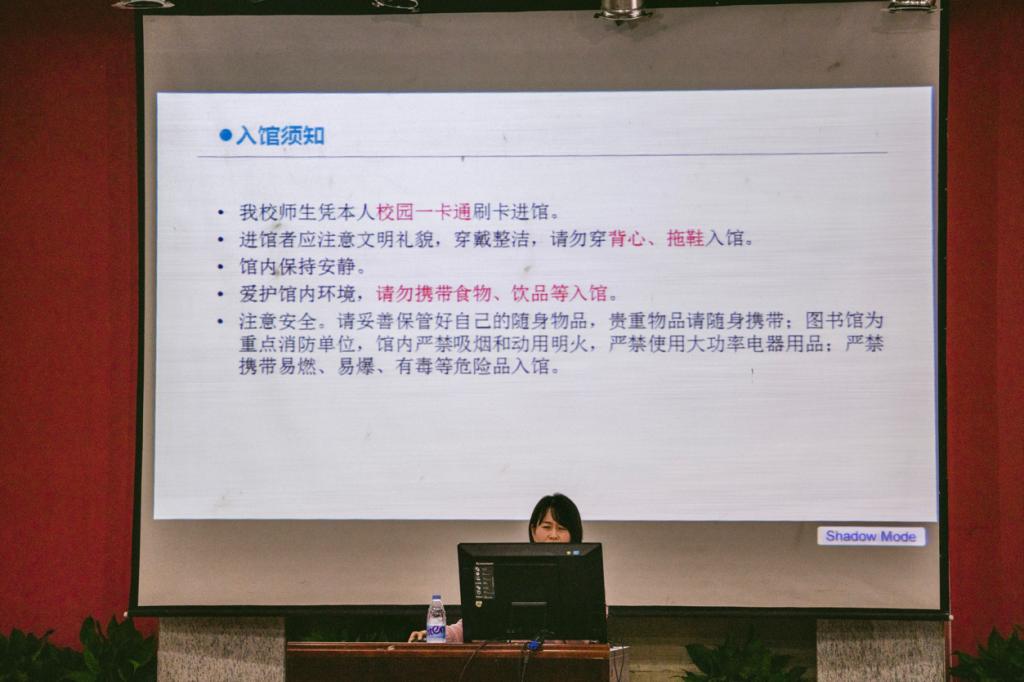 ●入馆须知

• 我校师生凭本人校园一卡通刷卡进馆。
• 进馆者应注意文明礼貌，穿戴整洁，请勿穿背心、拖鞋入馆。
• 馆内保持安静。
• 爱护馆内环境，请勿携带食物、饮品等入馆。
• 注意安全。请妥善保管好自己的随身物品，贵重物品请随身携带；图书馆为重点消防单位，馆内严禁吸烟和动用明火，严禁使用大功率电器用品；严禁携带易燃、易爆、有毒等危险品入馆。

Shadow Mode